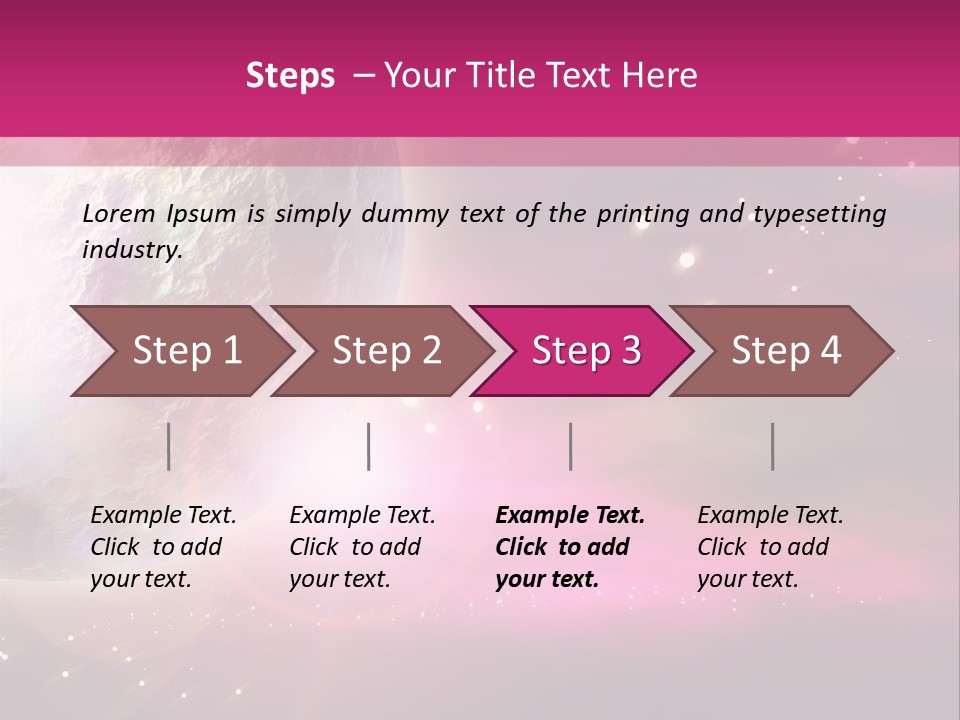 Steps – Your Title Text Here

Lorem Ipsum is simply dummy text of the printing and typesetting industry.

Step 1

Step 2

Step 3

Step 4

Example Text. Click to add your text.

Example Text. Click to add your text.

Example Text. Click to add your text.

Example Text. Click to add your text.